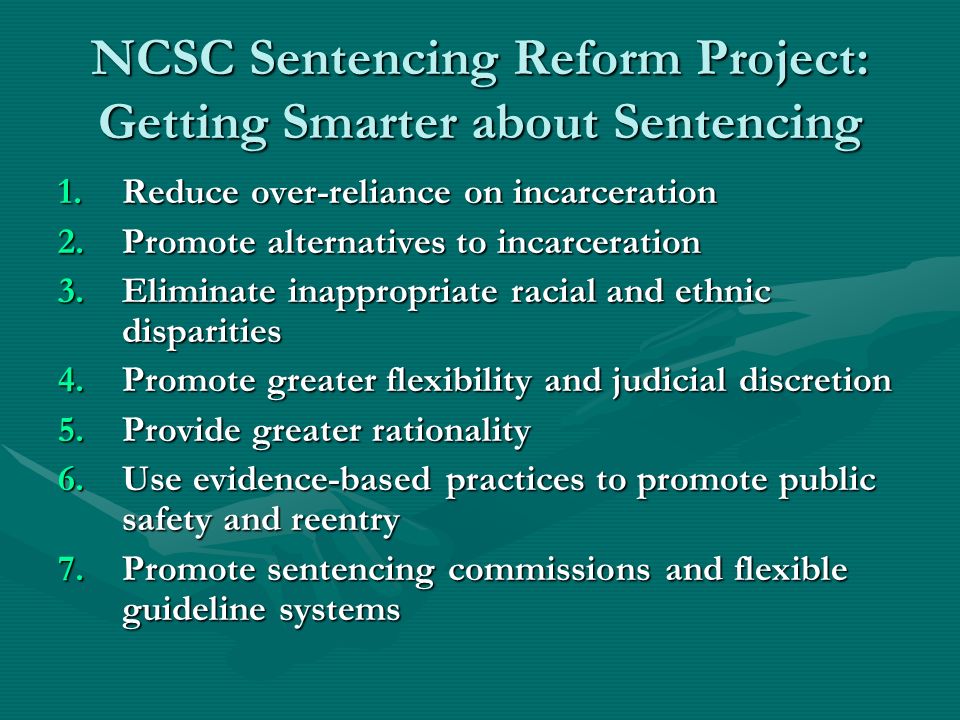 NCSC Sentencing Reform Project: Getting Smarter about Sentencing

1. Reduce over-reliance on incarceration
2. Promote alternatives to incarceration
3. Eliminate inappropriate racial and ethnic disparities
4. Promote greater flexibility and judicial discretion
5. Provide greater rationality
6. Use evidence-based practices to promote public safety and reentry
7. Promote sentencing commissions and flexible guideline systems